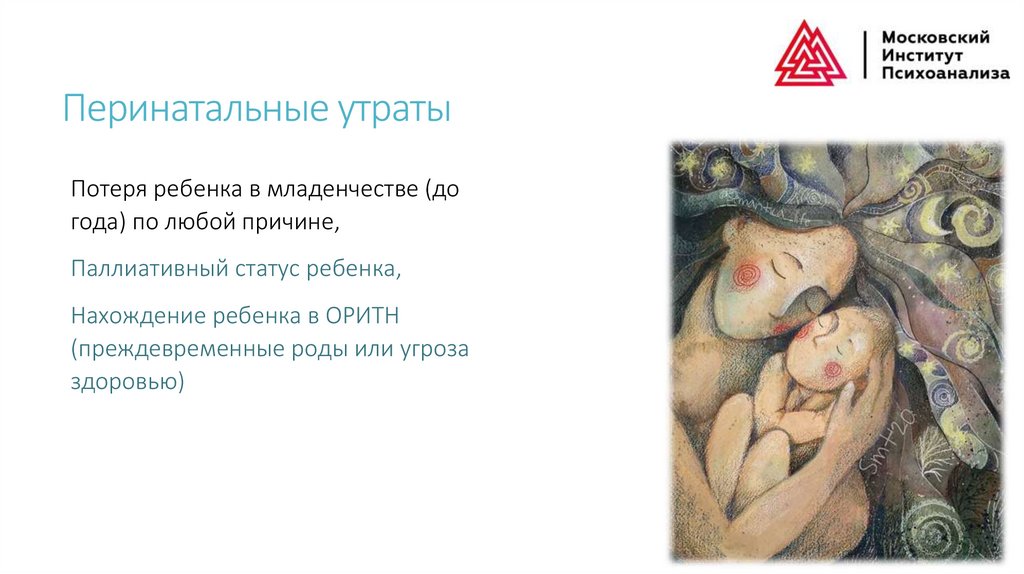 Московский
Институт
Психоанализа

Перинатальные утраты

Потеря ребенка в младенчестве (до года) по любой причине,

Паллиативный статус ребенка,

Нахождение ребенка в ОРИТН (преждевременные роды или угроза здоровью)